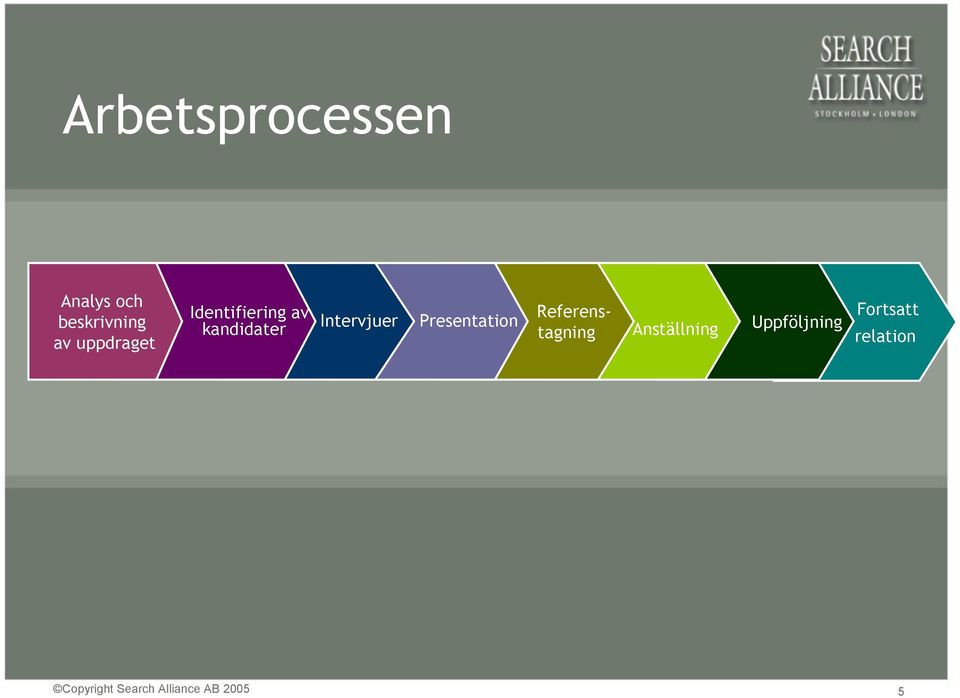 SEARCH ALLIANCE
STOCKHOLM • LONDON

Arbetsprocessen

Analys och beskrivning av uppdraget

Identifiering av kandidater

Intervjuer

Presentation

Referens-tagning

Anställning

Uppföljning

Fortsatt relation

©Copyright Search Alliance AB 2005

5